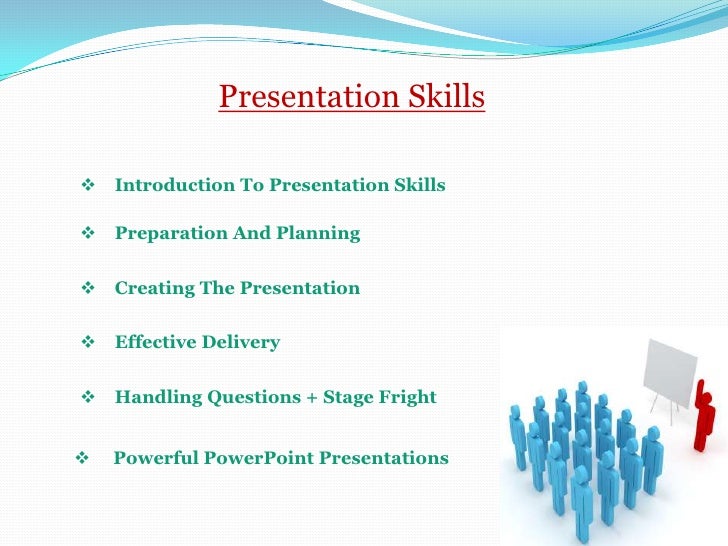 Presentation Skills

❖ Introduction To Presentation Skills

❖ Preparation And Planning

❖ Creating The Presentation

❖ Effective Delivery

❖ Handling Questions + Stage Fright

❖ Powerful PowerPoint Presentations